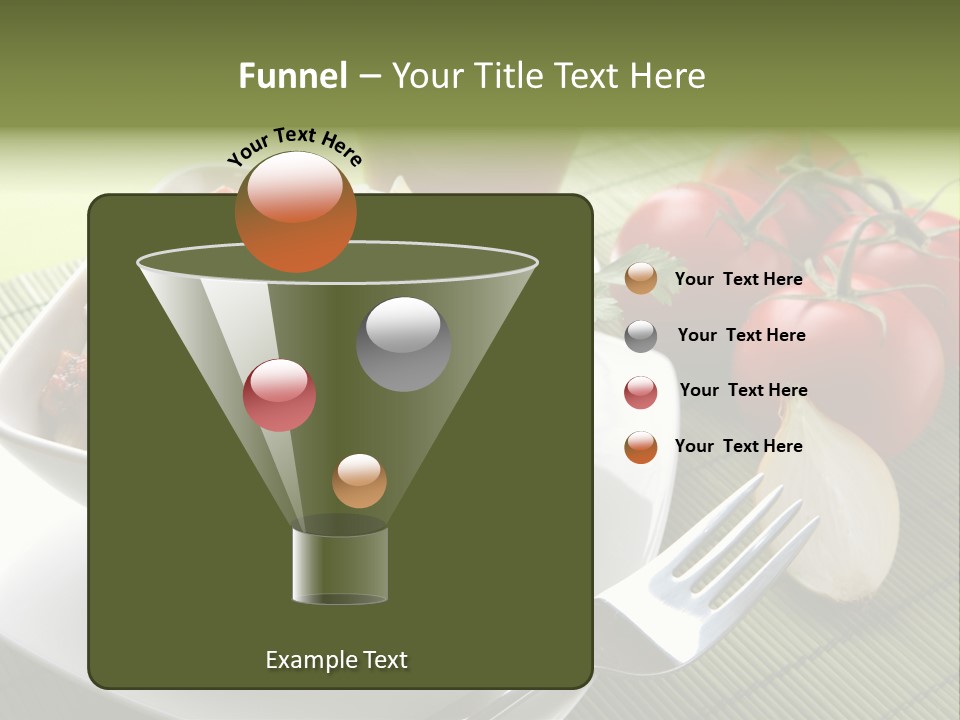 Funnel – Your Title Text Here

Your Text Here

Your Text Here

Your Text Here

Your Text Here

Your Text Here

Example Text